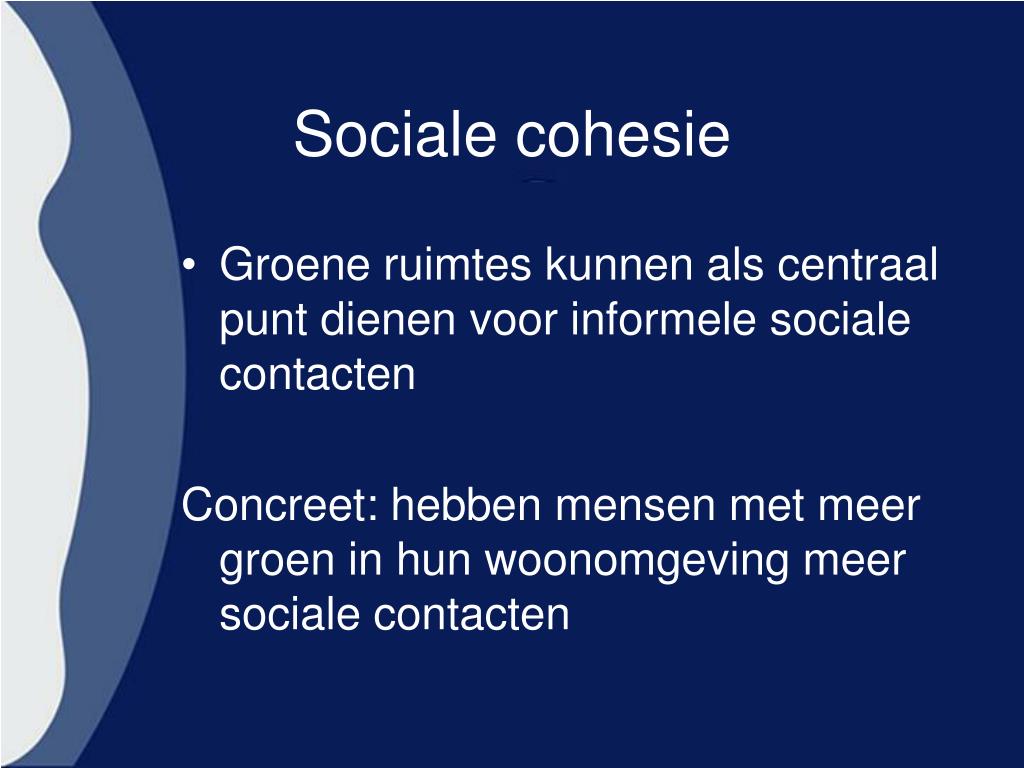 Sociale cohesie

• Groene ruimtes kunnen als centraal punt dienen voor informele sociale contacten

Concreet: hebben mensen met meer groen in hun woonomgeving meer sociale contacten